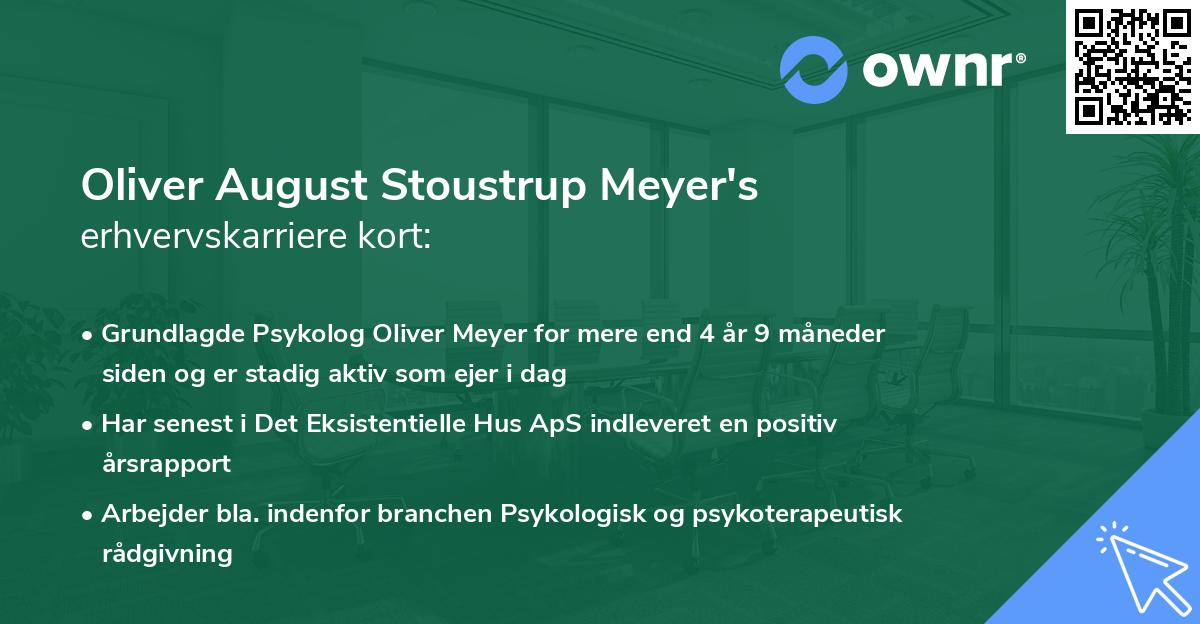 ownr®

Oliver August Stoustrup Meyer's
erhvervskarriere kort:

• Grundlagde Psykolog Oliver Meyer for mere end 4 år 9 måneder siden og er stadig aktiv som ejer i dag

• Har senest i Det Eksistentielle Hus ApS indleveret en positiv årsrapport

• Arbejder bla. indenfor branchen Psykologisk og psykoterapeutisk rådgivning